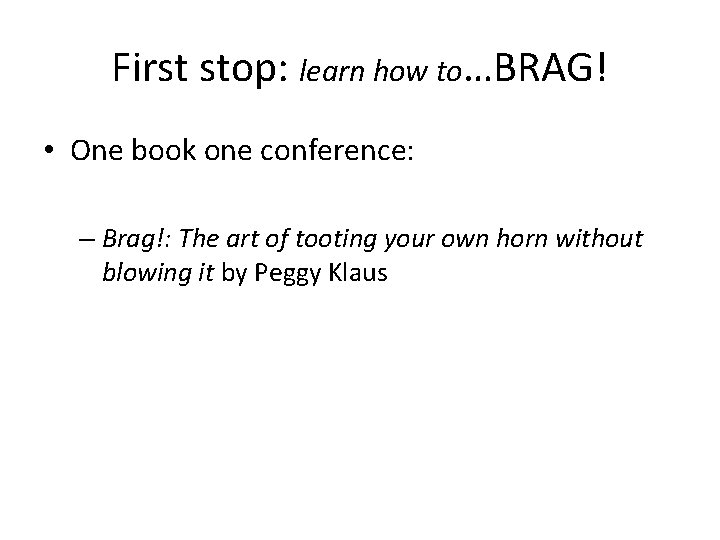 First stop: learn how to…BRAG!

• One book one conference:

– Brag!: The art of tooting your own horn without blowing it by Peggy Klaus